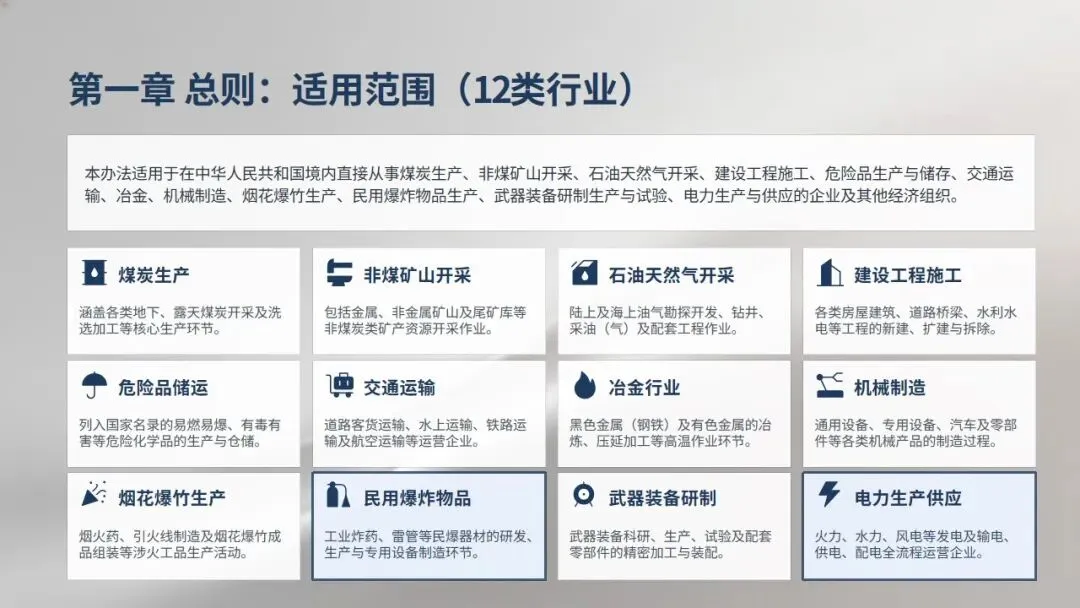 第一章 总则：适用范围（12类行业）

本办法适用于在中华人民共和国境内直接从事煤炭生产、非煤矿山开采、石油天然气开采、建设工程施工、危险品生产与储存、交通运输、冶金、机械制造、烟花爆竹生产、民用爆炸物品生产、武器装备研制生产与试验、电力生产与供应的企业及其他经济组织。

煤炭生产

涵盖各类地下、露天煤炭开采及洗选加工等核心生产环节。

非煤矿山开采

包括金属、非金属矿山及尾矿库等非煤炭类矿产资源开采作业。

石油天然气开采

陆上及海上油气勘探开发、钻井、采油（气）及配套工程作业。

建设工程施工

各类房屋建筑、道路桥梁、水利水电等工程的新建、扩建与拆除。

危险品储运

列入国家名录的易燃易爆、有毒有害等危险化学品的生产与仓储。

交通运输

道路客货运输、水上运输、铁路运输及航空运输等运营企业。

冶金行业

黑色金属（钢铁）及有色金属的冶炼、压延加工等高温作业环节。

机械制造

通用设备、专用设备、汽车及零部件等各类机械产品的制造过程。

烟花爆竹生产

烟火药、引火线制造及烟花爆竹成品组装等涉火工品生产活动。

民用爆炸物品

工业炸药、雷管等民爆器材的研发、生产与专用设备制造环节。

武器装备研制

武器装备科研、生产、试验及配套零部件的精密加工与装配。

电力生产供应

火力、水力、风电等发电及输电、供电、配电全流程运营企业。